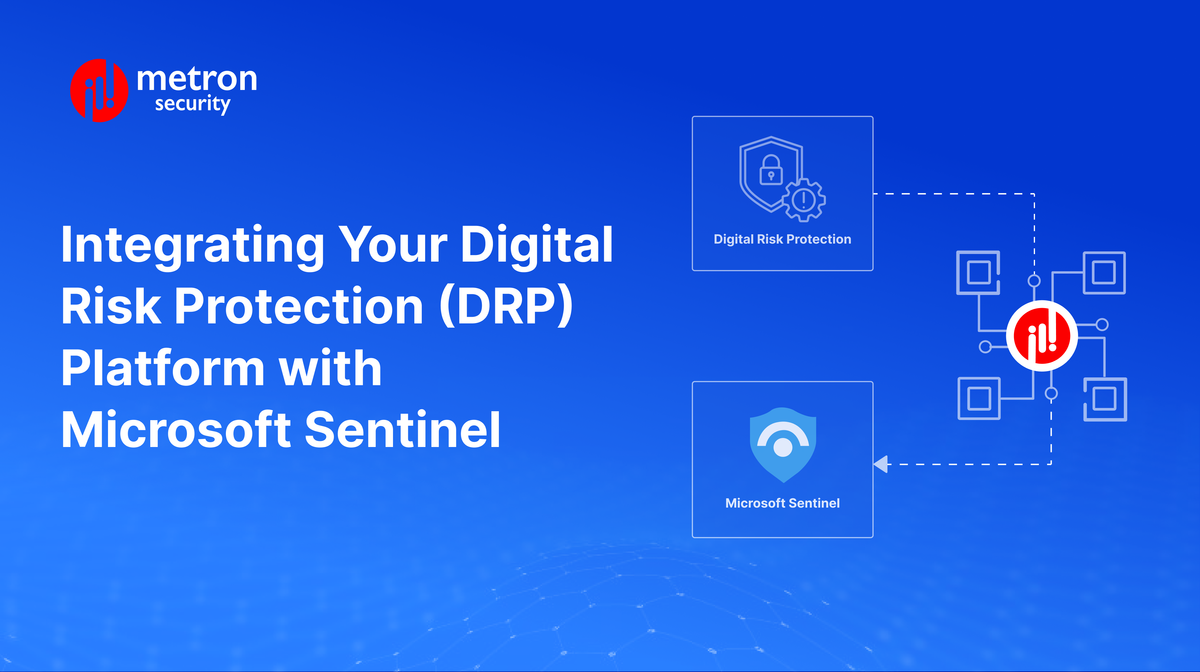 metron
security

Integrating Your Digital Risk Protection (DRP) Platform with Microsoft Sentinel

Digital Risk Protection

Microsoft Sentinel